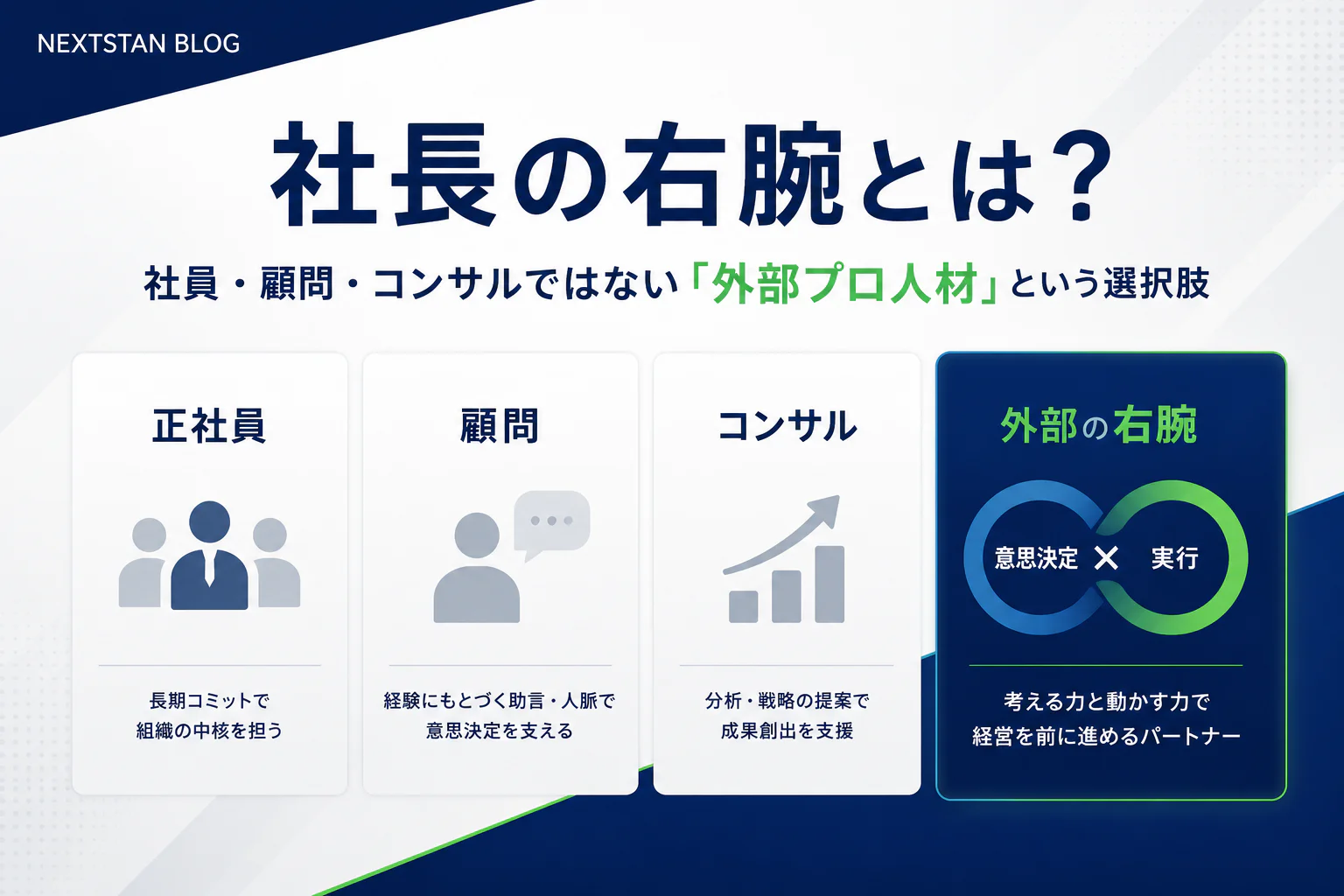 NEXTSTAN BLOG

社長の右腕とは？

社員・顧問・コンサルではない「外部プロ人材」という選択肢

正社員

長期コミットで組織の中核を担う

顧問

経験にもとづく助言・人脈で意思決定を支える

コンサル

分析・戦略の提案で成果創出を支援

外部の右腕

意思決定 × 実行

考える力と動かす力で経営を前に進めるパートナー